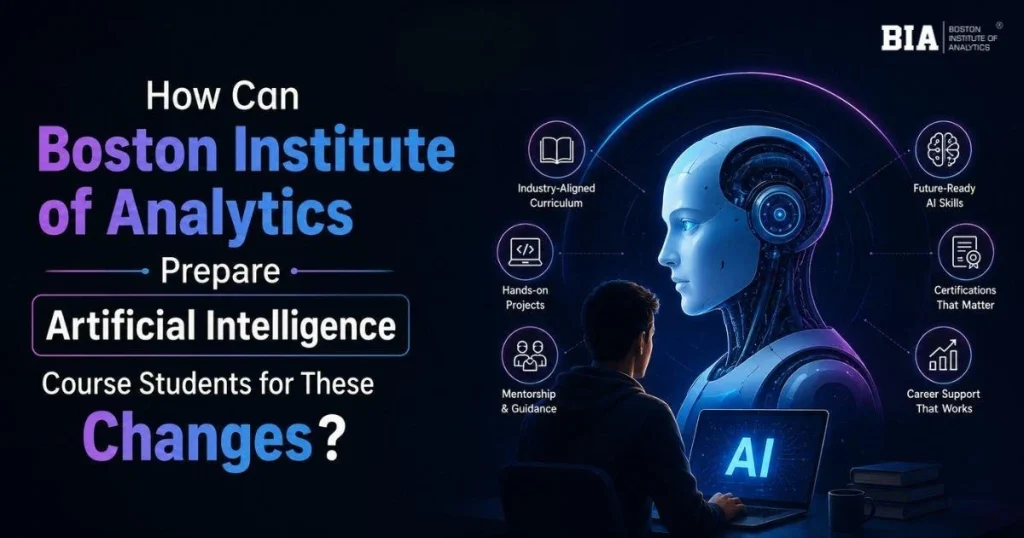 BIA BOSTON INSTITUTE OF ANALYTICS ®

How Can
Boston Institute of Analytics
Prepare
Artificial Intelligence
Course Students for These
Changes?

Industry-Aligned Curriculum

Hands-on Projects

Mentorship & Guidance

Future-Ready AI Skills

Certifications That Matter

Career Support That Works

AI